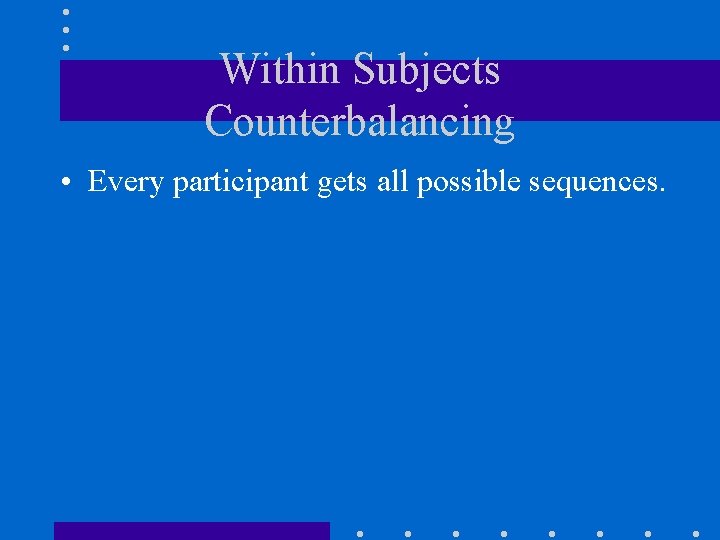 Within Subjects Counterbalancing

• Every participant gets all possible sequences.